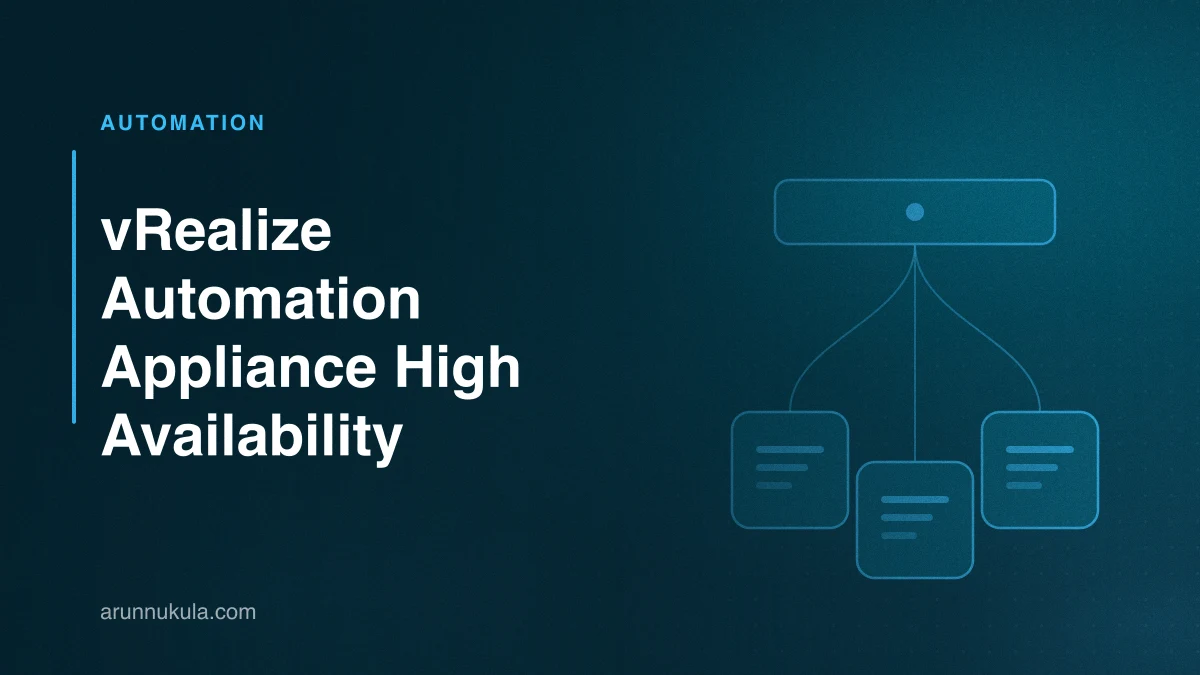 AUTOMATION

vRealize Automation Appliance High Availability

arunnukula.com